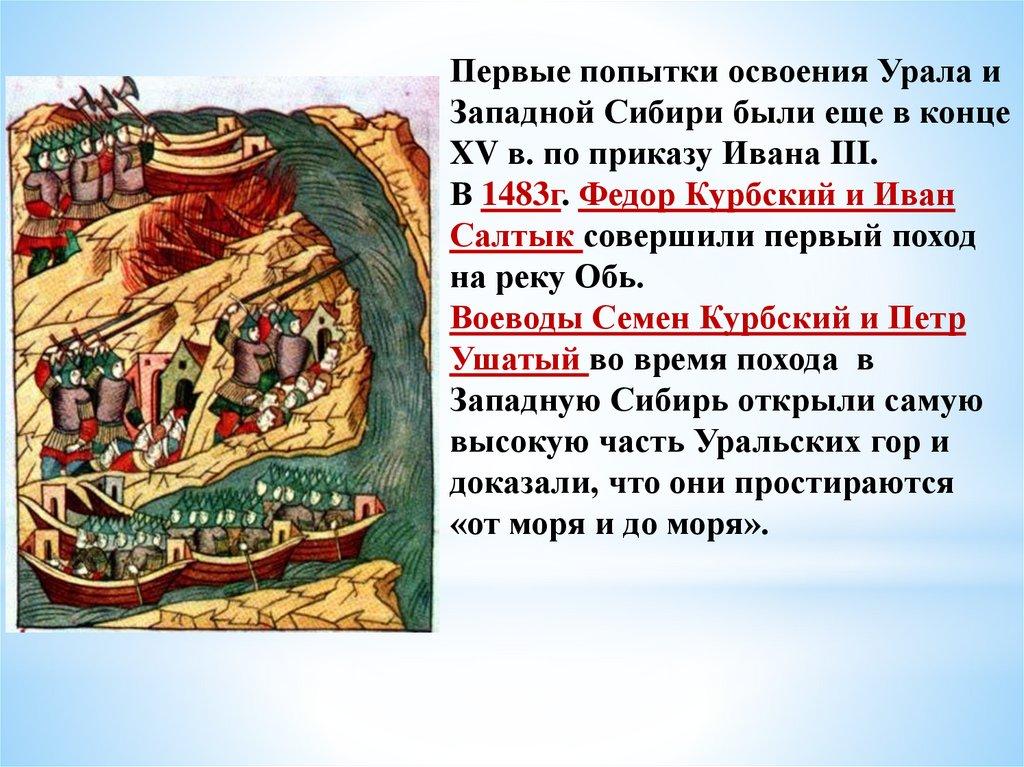 Первые попытки освоения Урала и Западной Сибири были еще в конце XV в. по приказу Ивана III.
В 1483г. Федор Курбский и Иван Салтык совершили первый поход на реку Обь.
Воеводы Семен Курбский и Петр Ушатый во время похода в Западную Сибирь открыли самую высокую часть Уральских гор и доказали, что они простираются «от моря и до моря».